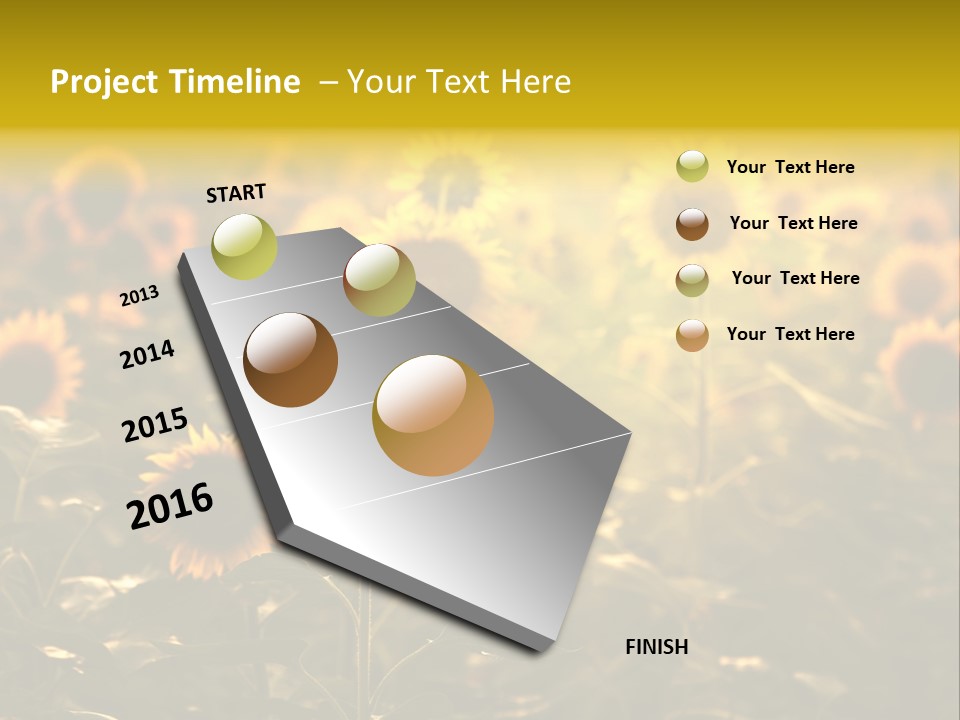 Project Timeline – Your Text Here

START

2013

2014

2015

2016

FINISH

Your Text Here

Your Text Here

Your Text Here

Your Text Here